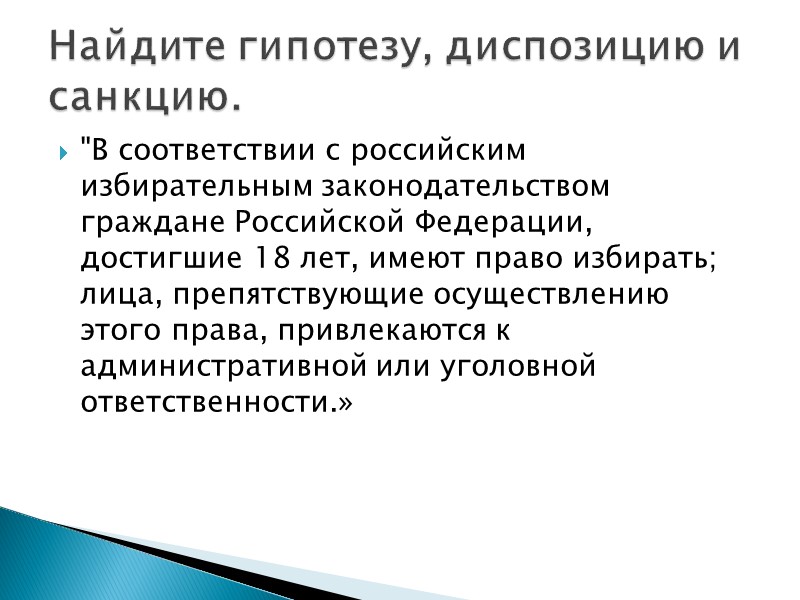 Найдите гипотезу, диспозицию и санкцию.

"В соответствии с российским избирательным законодательством граждане Российской Федерации, достигшие 18 лет, имеют право избирать; лица, препятствующие осуществлению этого права, привлекаются к административной или уголовной ответственности.»